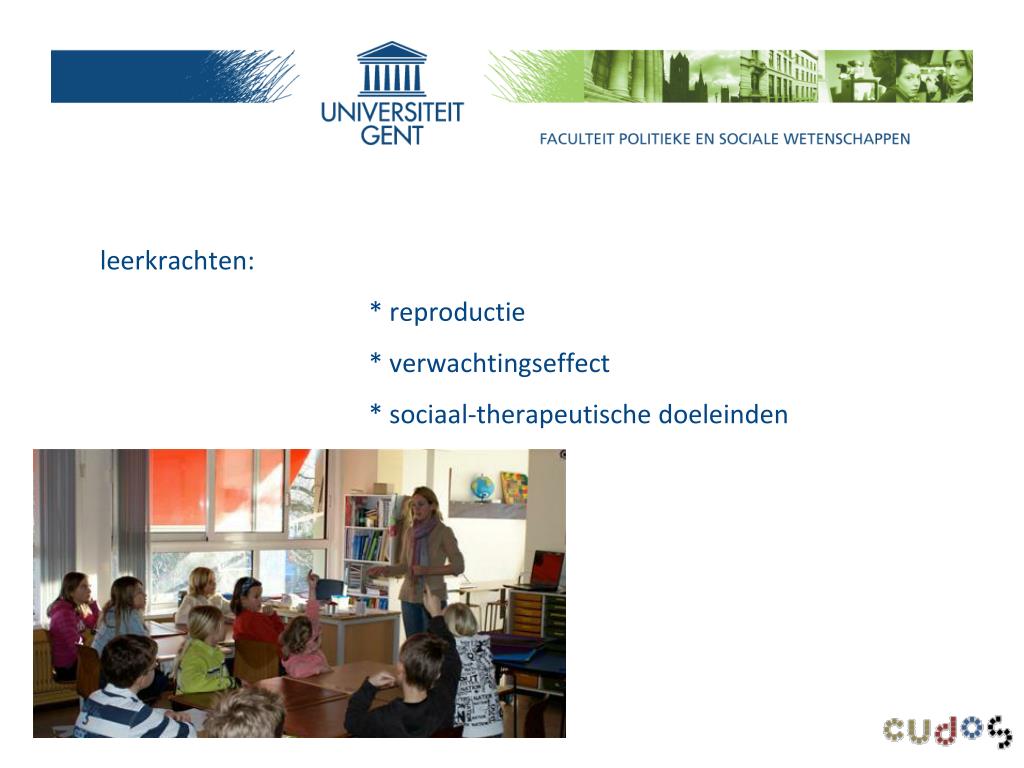 UNIVERSITEIT GENT

FACULTEIT POLITIEKE EN SOCIALE WETENSCHAPPEN

leerkrachten:

* reproductie

* verwachtingseffect

* sociaal-therapeutische doeleinden

cudos